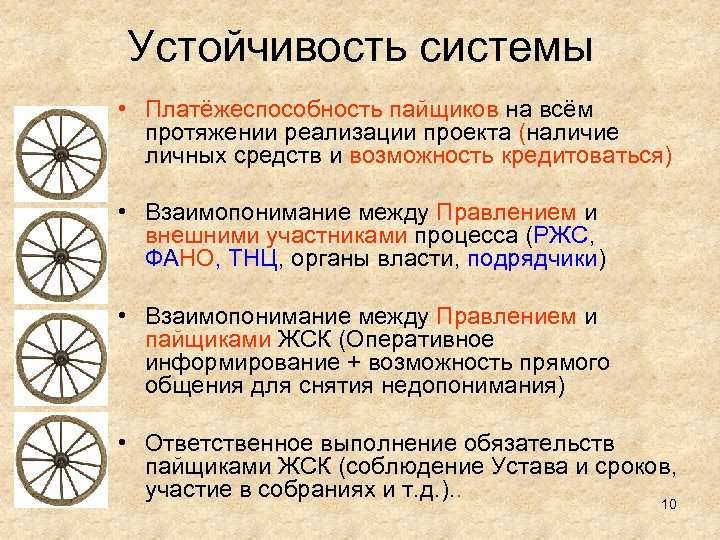 Устойчивость системы

• Платёжеспособность пайщиков на всём протяжении реализации проекта (наличие личных средств и возможность кредитоваться)

• Взаимопонимание между Правлением и внешними участниками процесса (РЖС, ФАНО, ТНЦ, органы власти, подрядчики)

• Взаимопонимание между Правлением и пайщиками ЖСК (Оперативное информирование + возможность прямого общения для снятия недопонимания)

• Ответственное выполнение обязательств пайщиками ЖСК (соблюдение Устава и сроков, участие в собраниях и т.д.)..

10